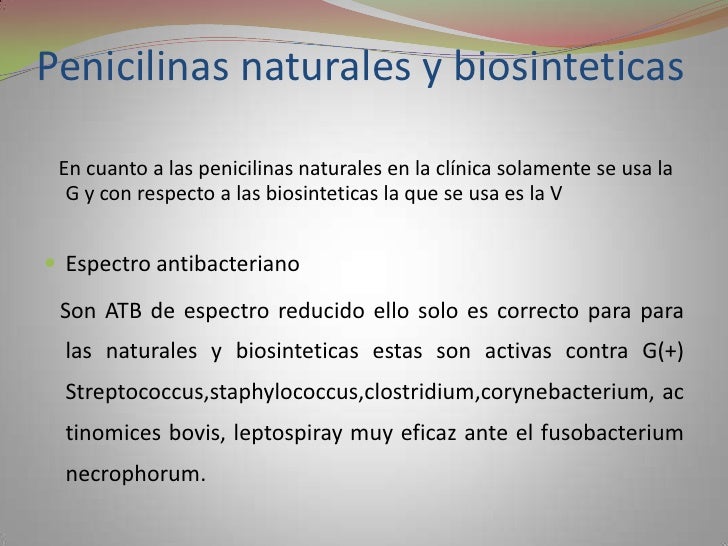 Penicilinas naturales y biosinteticas

En cuanto a las penicilinas naturales en la clínica solamente se usa la G y con respecto a las biosinteticas la que se usa es la V

Espectro antibacteriano

Son ATB de espectro reducido ello solo es correcto para para las naturales y biosinteticas estas son activas contra G(+) Streptococcus,staphylococcus,clostridium,corynebacterium, ac tinomices bovis, leptospiray muy eficaz ante el fusobacterium necrophorum.